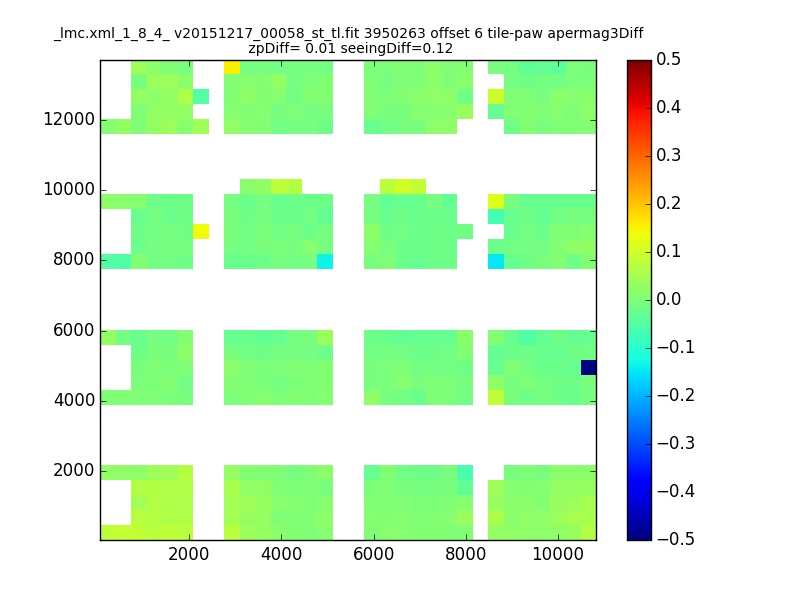 _lmc.xml_1_8_4_ v20151217_00058_st_tl.fit 3950263 offset 6 tile-paw apermag3Diff
zpDiff= 0.01 seeingDiff=0.12

12000
10000
8000
6000
4000
2000

2000 4000 6000 8000 10000

0.5
0.4
0.3
0.2
0.1
0.0
−0.1
−0.2
−0.3
−0.4
−0.5